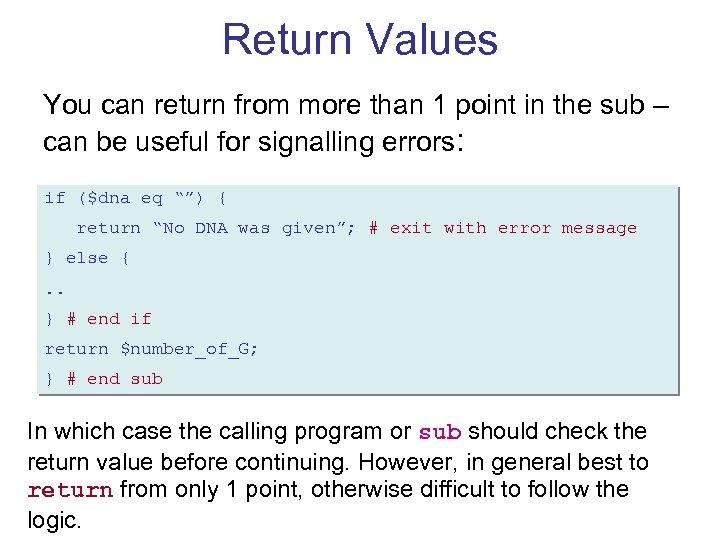 Return Values

You can return from more than 1 point in the sub – can be useful for signalling errors:

if ($dna eq “”) {
   return “No DNA was given”; # exit with error message
} else {
..
} # end if
return $number_of_G;
} # end sub

In which case the calling program or sub should check the return value before continuing. However, in general best to return from only 1 point, otherwise difficult to follow the logic.